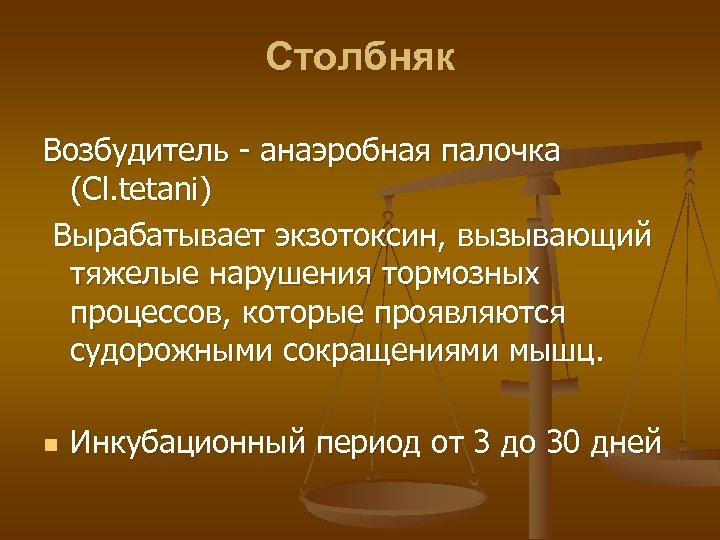 Столбняк

Возбудитель - анаэробная палочка (Cl.tetani)

Вырабатывает экзотоксин, вызывающий тяжелые нарушения тормозных процессов, которые проявляются судорожными сокращениями мышц.

▪ Инкубационный период от 3 до 30 дней